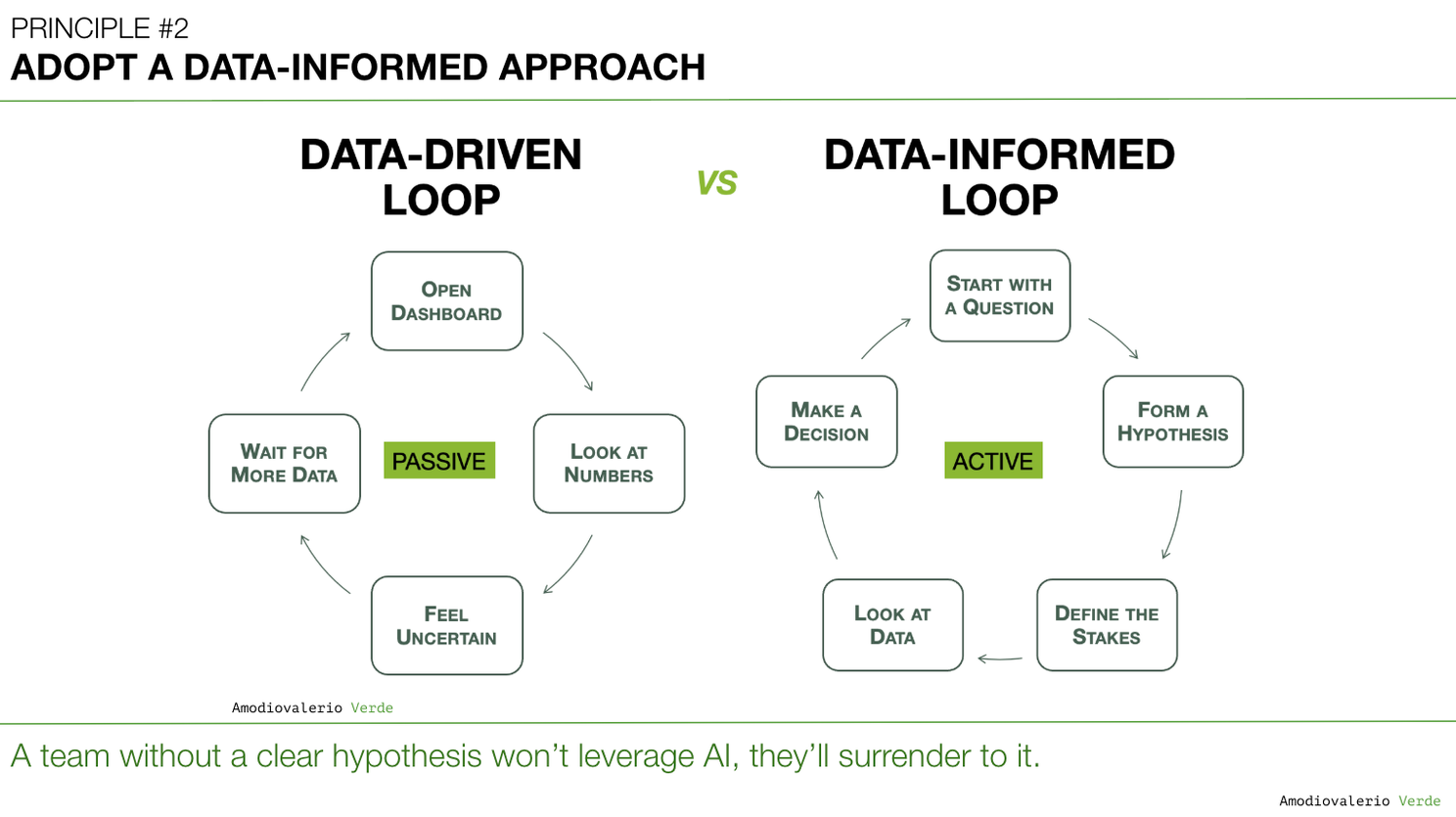 PRINCIPLE #2
ADOPT A DATA-INFORMED APPROACH

DATA-DRIVEN LOOP

VS

DATA-INFORMED LOOP

OPEN DASHBOARD

LOOK AT NUMBERS

FEEL UNCERTAIN

WAIT FOR MORE DATA

PASSIVE

START WITH A QUESTION

FORM A HYPOTHESIS

DEFINE THE STAKES

LOOK AT DATA

MAKE A DECISION

ACTIVE

Amodiovalerio Verde

A team without a clear hypothesis won't leverage AI, they'll surrender to it.

Amodiovalerio Verde